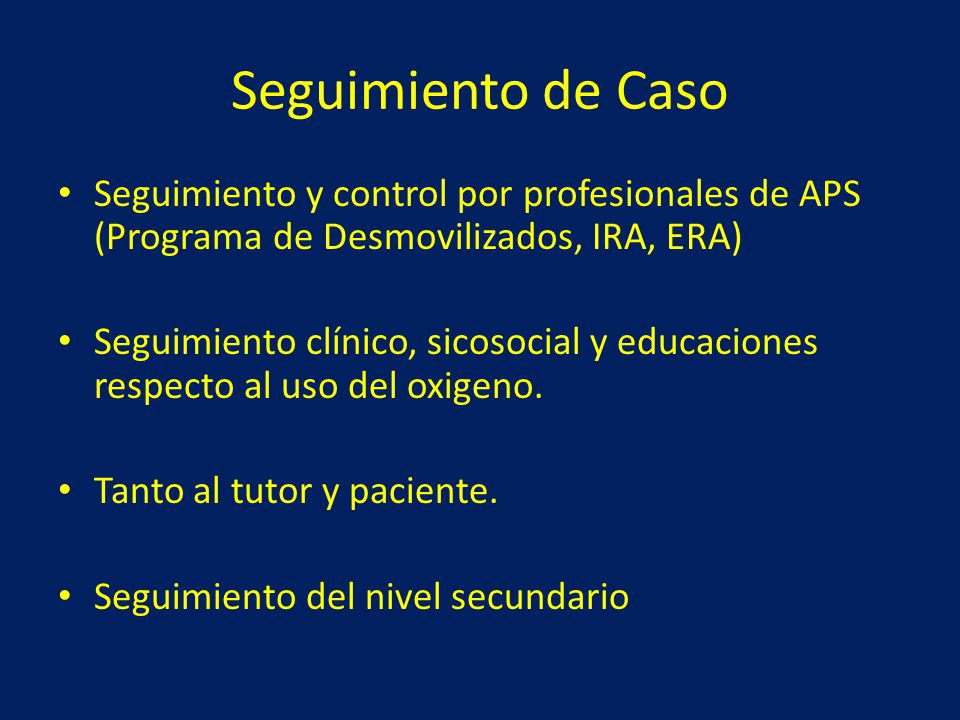 Seguimiento de Caso

• Seguimiento y control por profesionales de APS (Programa de Desmovilizados, IRA, ERA)

• Seguimiento clínico, sicosocial y educaciones respecto al uso del oxigeno.

• Tanto al tutor y paciente.

• Seguimiento del nivel secundario